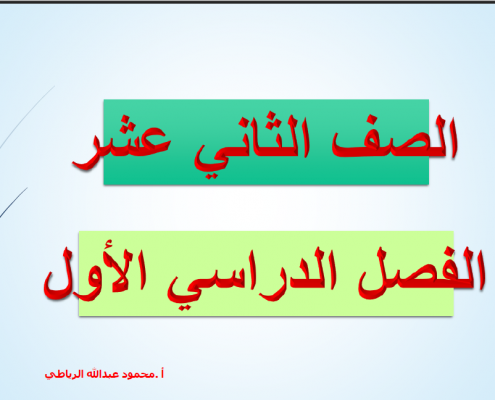 الصف الثاني عشر

الفصل الدراسي الأول

أ .محمود عبدالله الرباطي